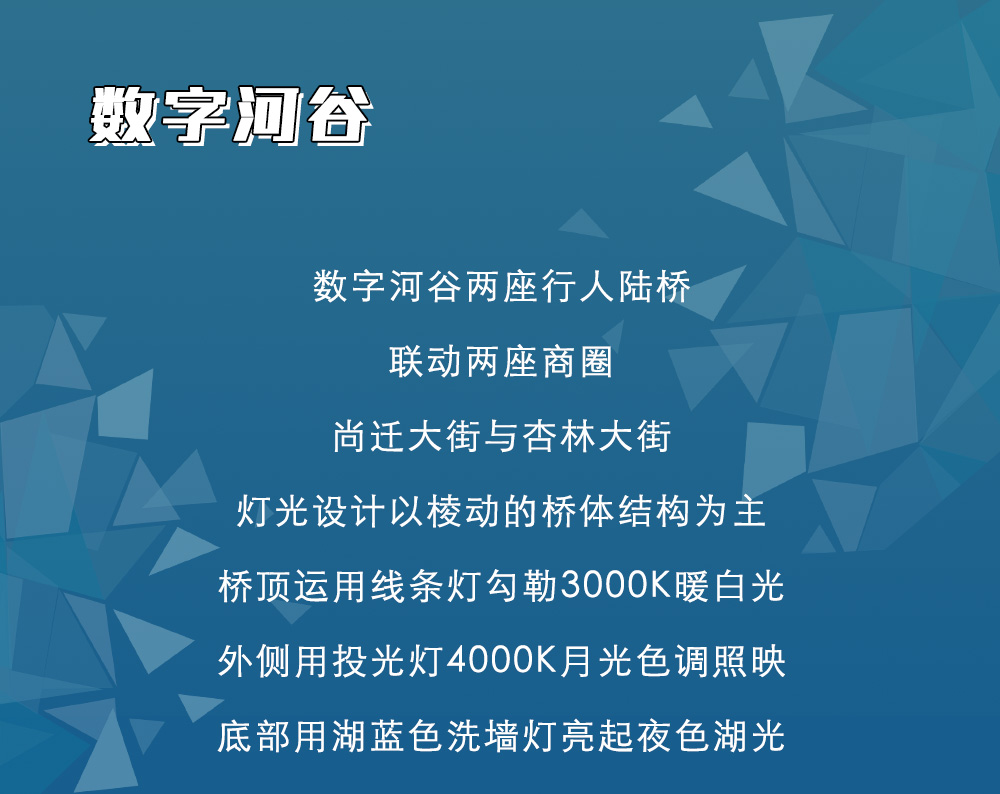 数字河谷

数字河谷两座行人陆桥

联动两座商圈

尚迁大街与杏林大街

灯光设计以棱动的桥体结构为主

桥顶运用线条灯勾勒3000K暖白光

外侧用投光灯4000K月光色调照映

底部用湖蓝色洗墙灯亮起夜色湖光